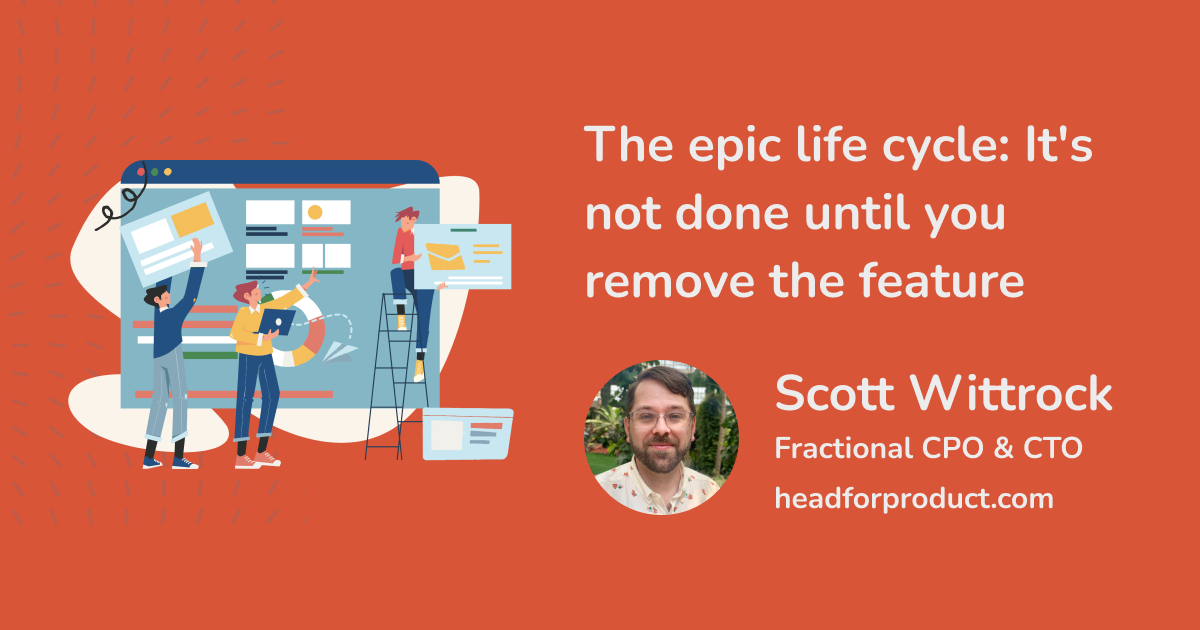 The epic life cycle: It's not done until you remove the feature

Scott Wittrock

Fractional CPO & CTO

headforproduct.com